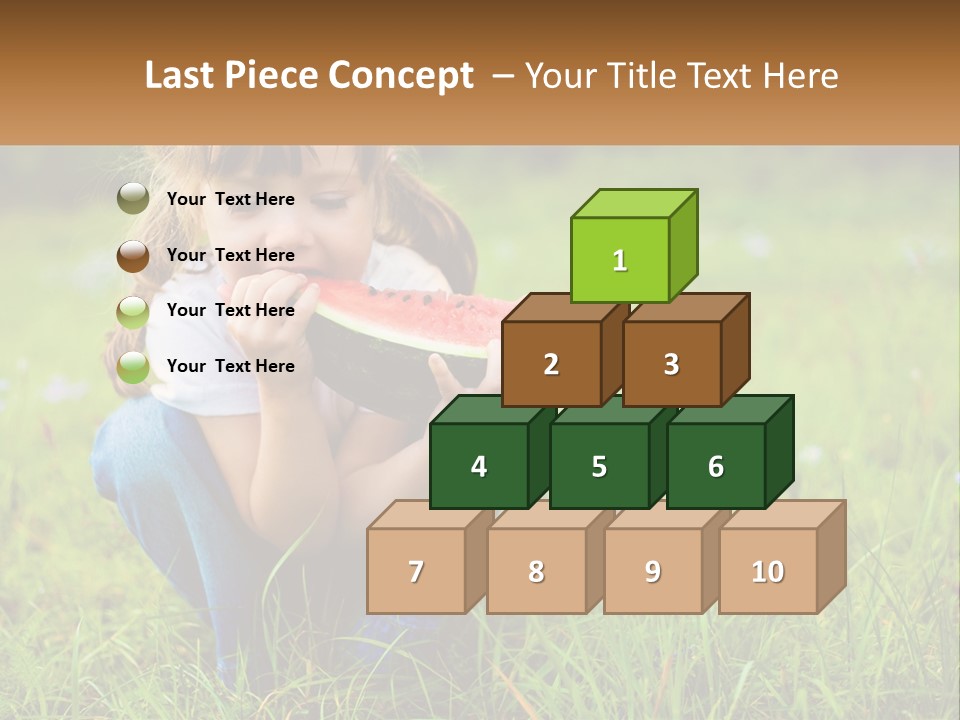 Last Piece Concept – Your Title Text Here

Your Text Here

Your Text Here

Your Text Here

Your Text Here

1

2

3

4

5

6

7

8

9

10